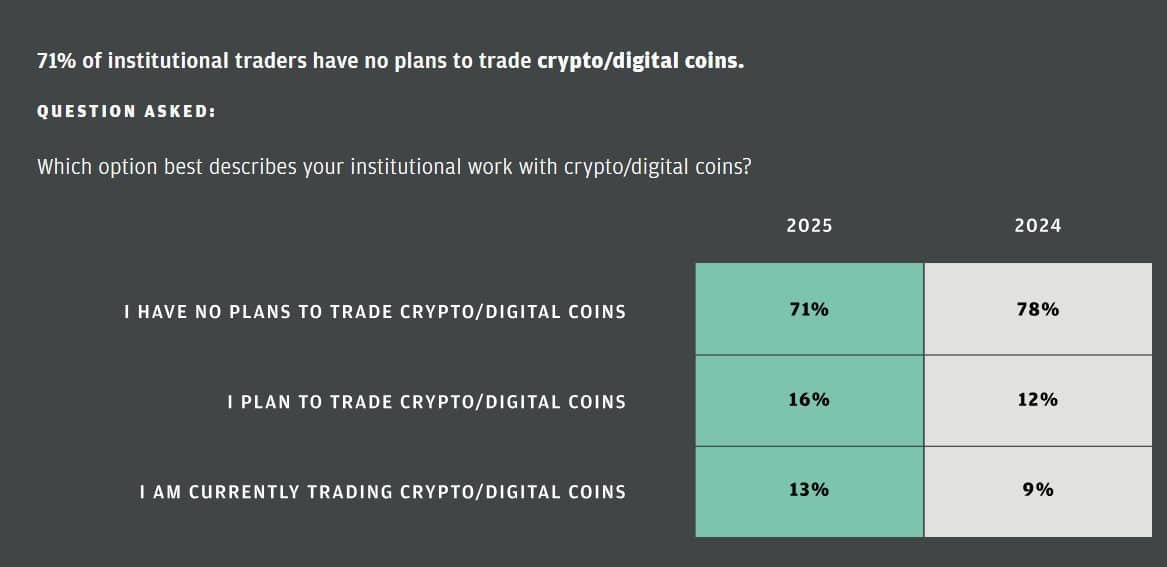 71% of institutional traders have no plans to trade crypto/digital coins.

QUESTION ASKED:

Which option best describes your institutional work with crypto/digital coins?

| | 2025 | 2024 |
|---|---|---|
| I HAVE NO PLANS TO TRADE CRYPTO/DIGITAL COINS | 71% | 78% |
| I PLAN TO TRADE CRYPTO/DIGITAL COINS | 16% | 12% |
| I AM CURRENTLY TRADING CRYPTO/DIGITAL COINS | 13% | 9% |